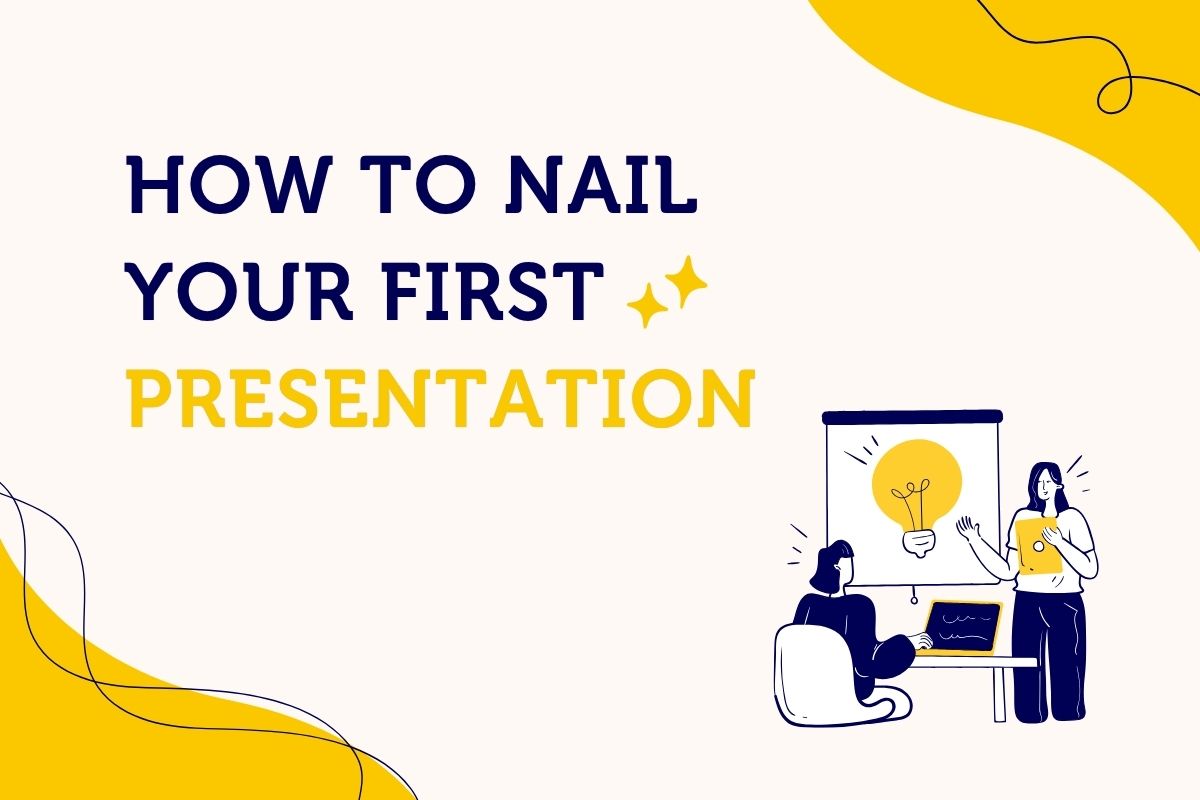 HOW TO NAIL YOUR FIRST PRESENTATION